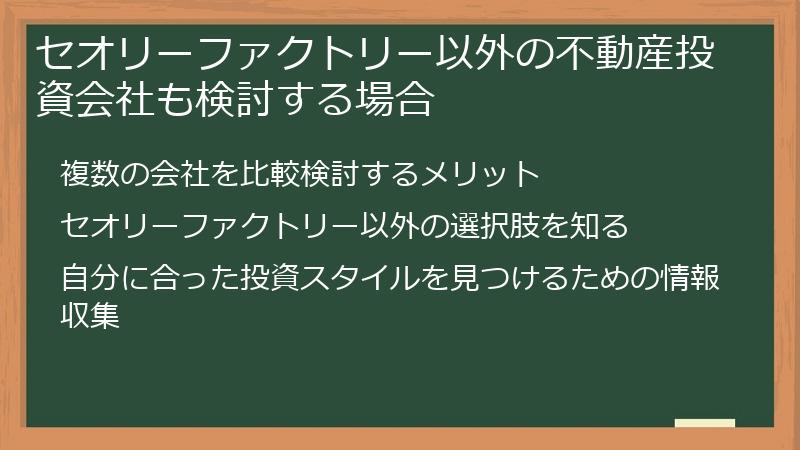 セオリーファクトリー以外の不動産投資会社も検討する場合

複数の会社を比較検討するメリット

セオリーファクトリー以外の選択肢を知る

自分に合った投資スタイルを見つけるための情報収集